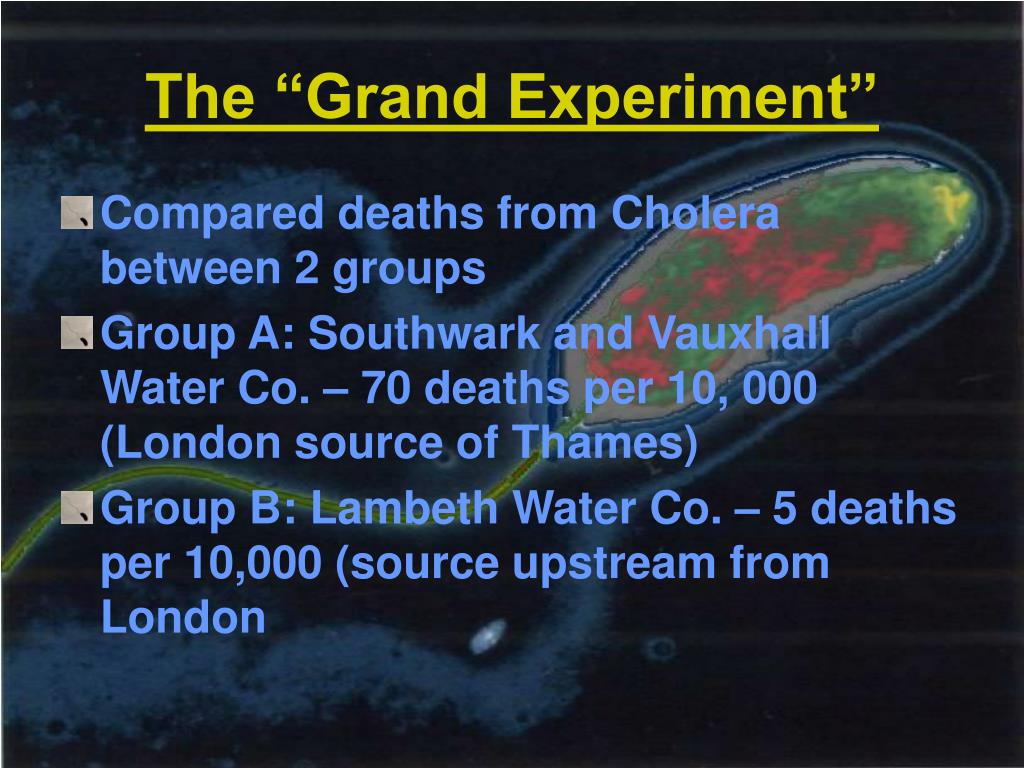 The “Grand Experiment”

Compared deaths from Cholera between 2 groups

Group A: Southwark and Vauxhall Water Co. – 70 deaths per 10, 000 (London source of Thames)

Group B: Lambeth Water Co. – 5 deaths per 10,000 (source upstream from London